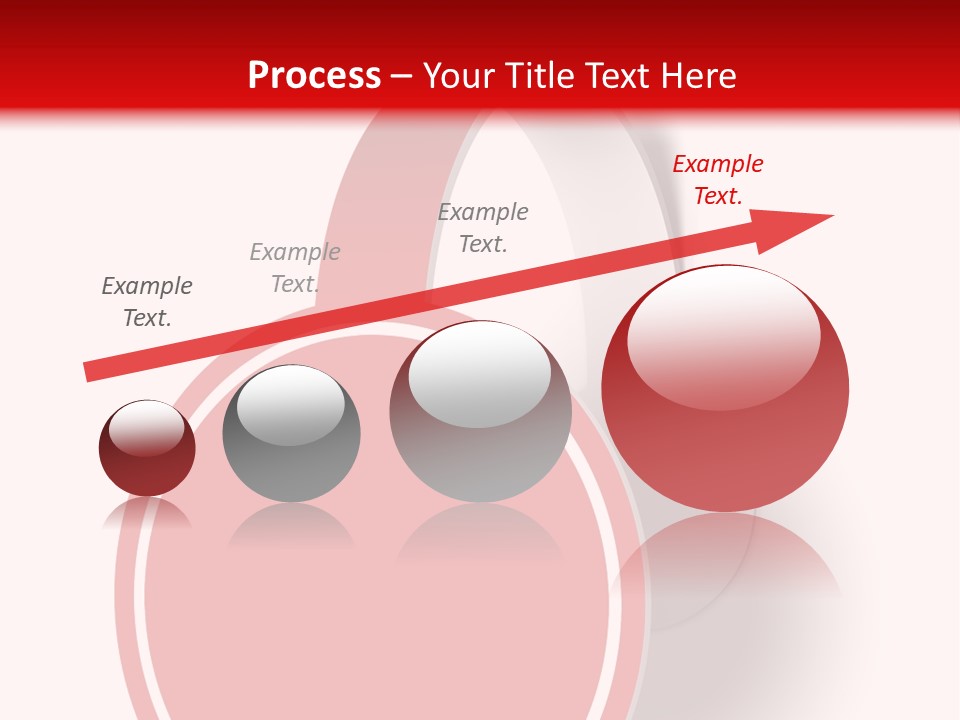 Process – Your Title Text Here

Example Text.

Example Text.

Example Text.

Example Text.